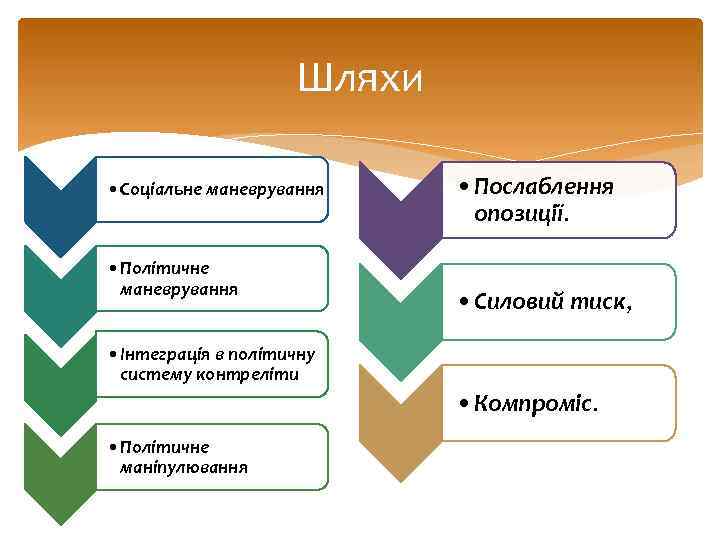 Шляхи

• Соціальне маневрування

• Політичне маневрування

• Інтеграція в політичну систему контреліти

• Політичне маніпулювання

• Послаблення опозиції.

• Силовий тиск,

• Компроміс.